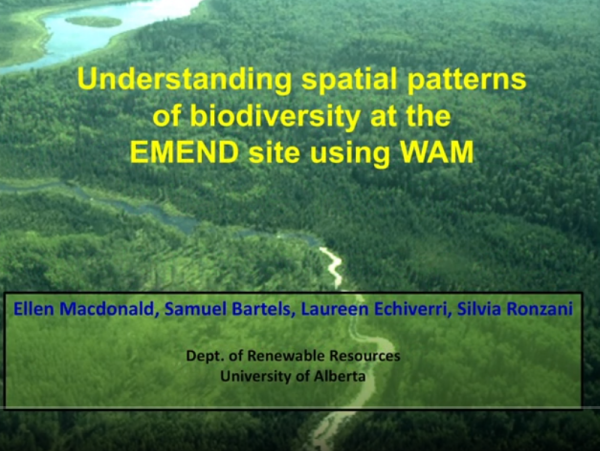 Understanding spatial patterns of biodiversity at the EMEND site using WAM

Ellen Macdonald, Samuel Bartels, Laureen Echiverri, Silvia Ronzani

Dept. of Renewable Resources
University of Alberta